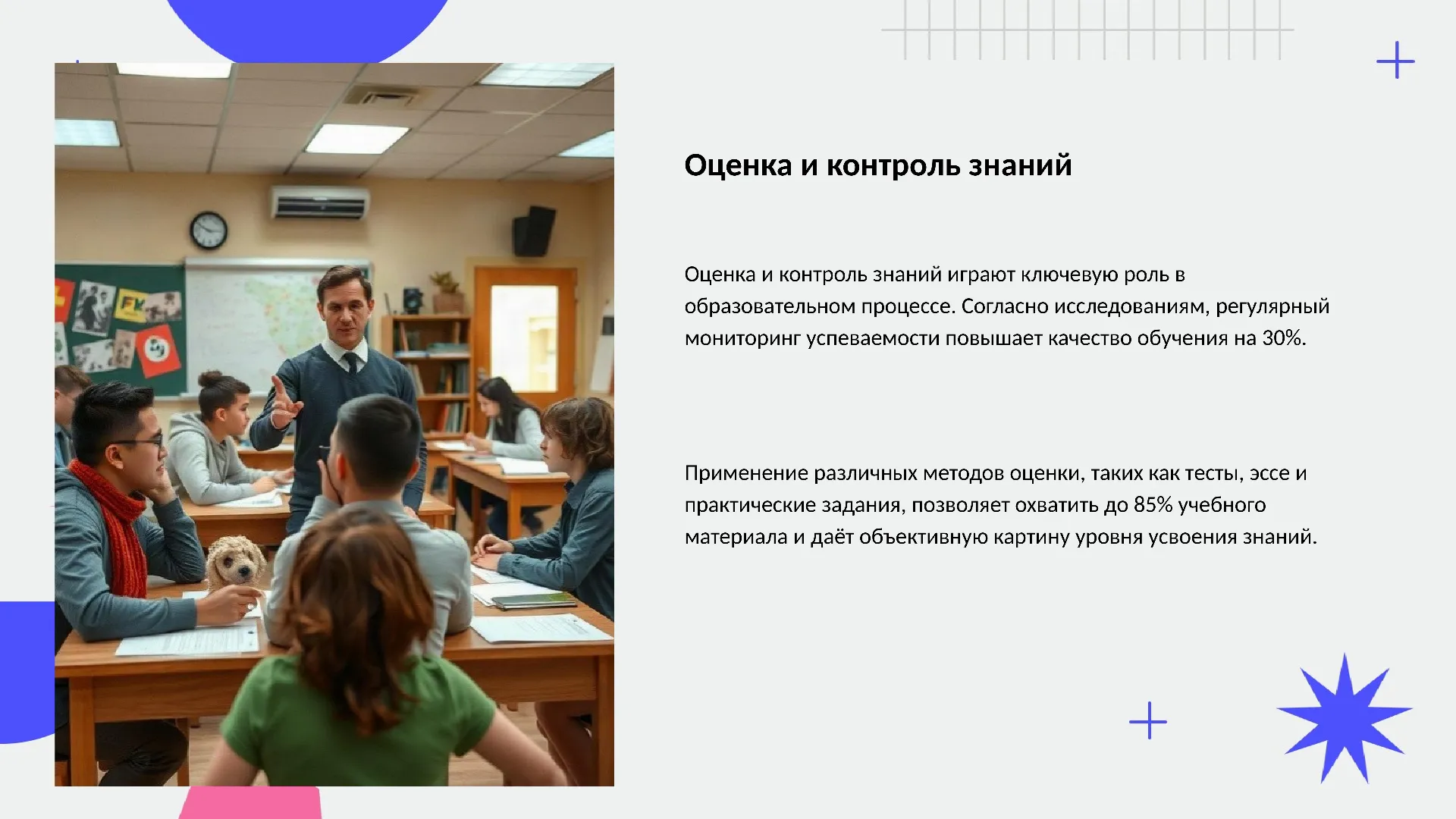 Оценка и контроль знаний

Оценка и контроль знаний играют ключевую роль в образовательном процессе. Согласно исследованиям, регулярный мониторинг успеваемости повышает качество обучения на 30%.

Применение различных методов оценки, таких как тесты, эссе и практические задания, позволяет охватить до 85% учебного материала и даёт объективную картину уровня усвоения знаний.